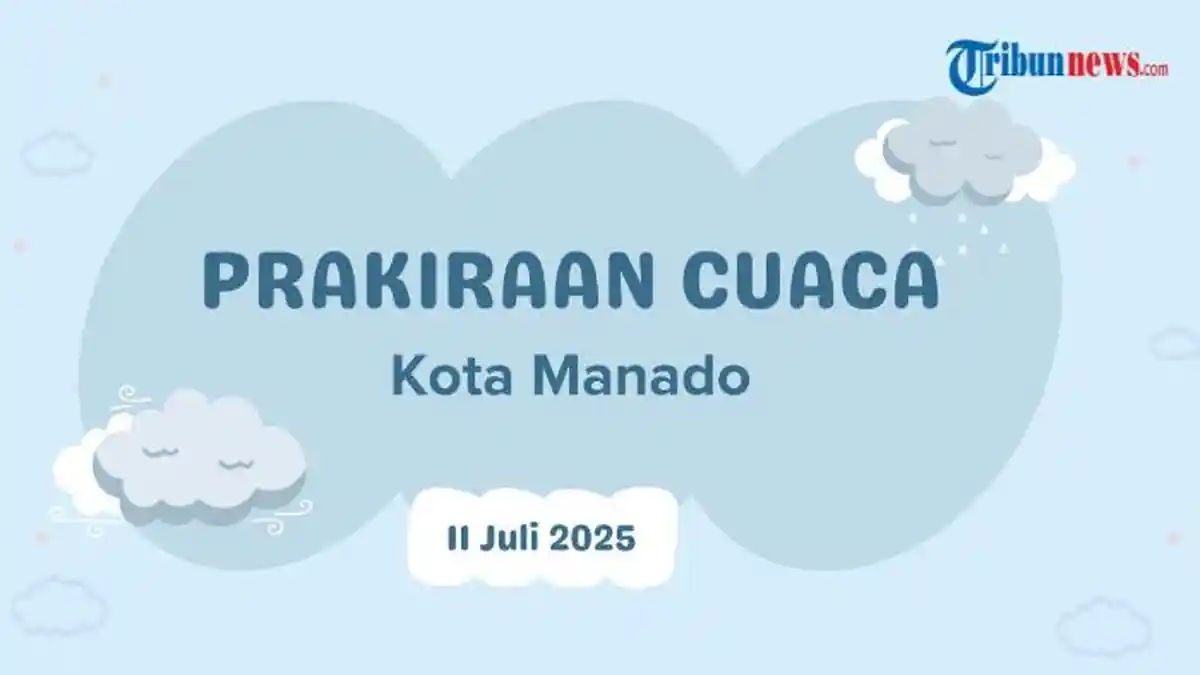 Tribunnews.com

PRAKIRAAN CUACA
Kota Manado

11 Juli 2025